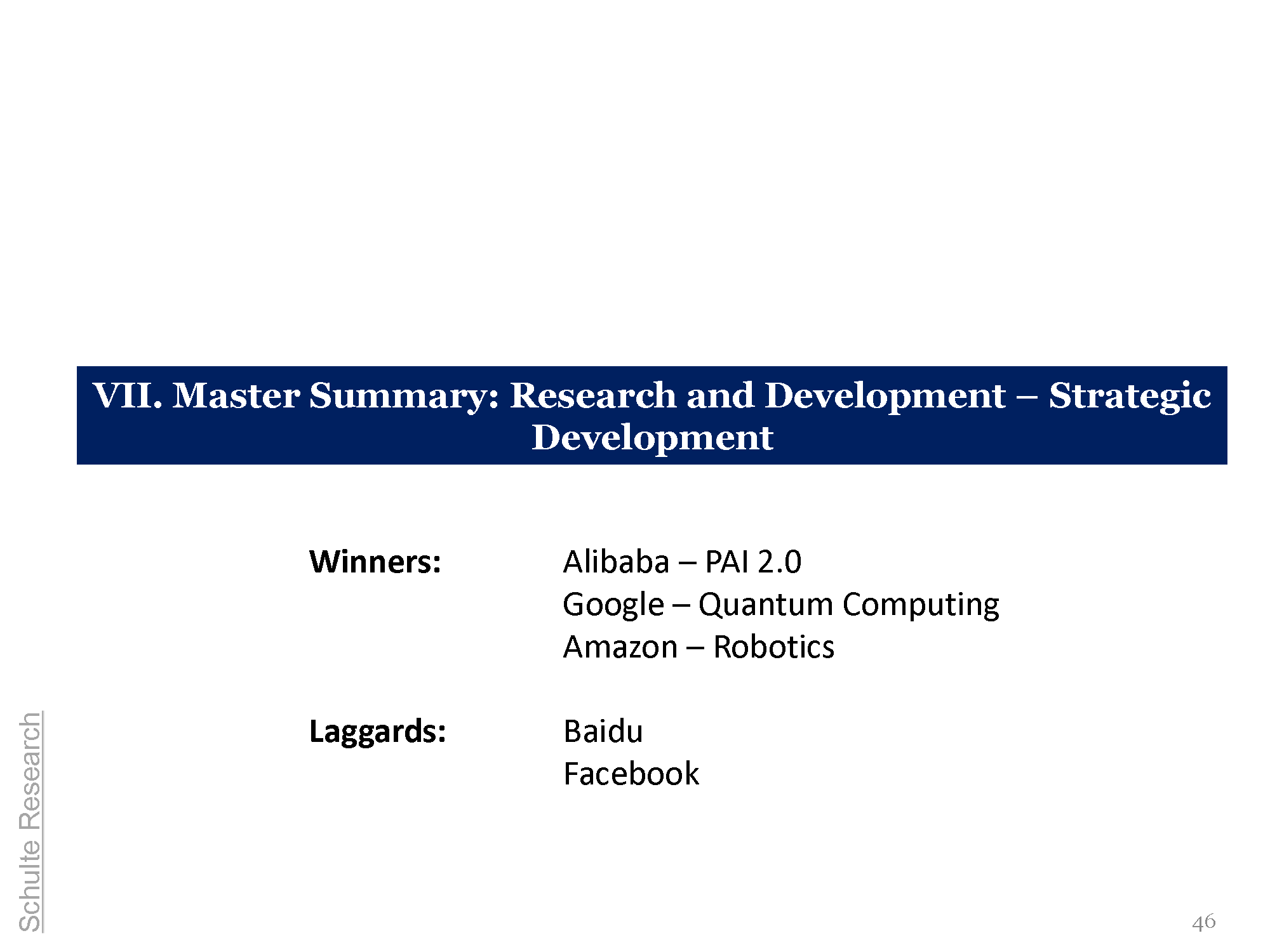 VII. Master Summary: Research and Development – Strategic Development

Winners: Alibaba – PAI 2.0
Google – Quantum Computing
Amazon – Robotics

Laggards: Baidu
Facebook

Schulte Research

46